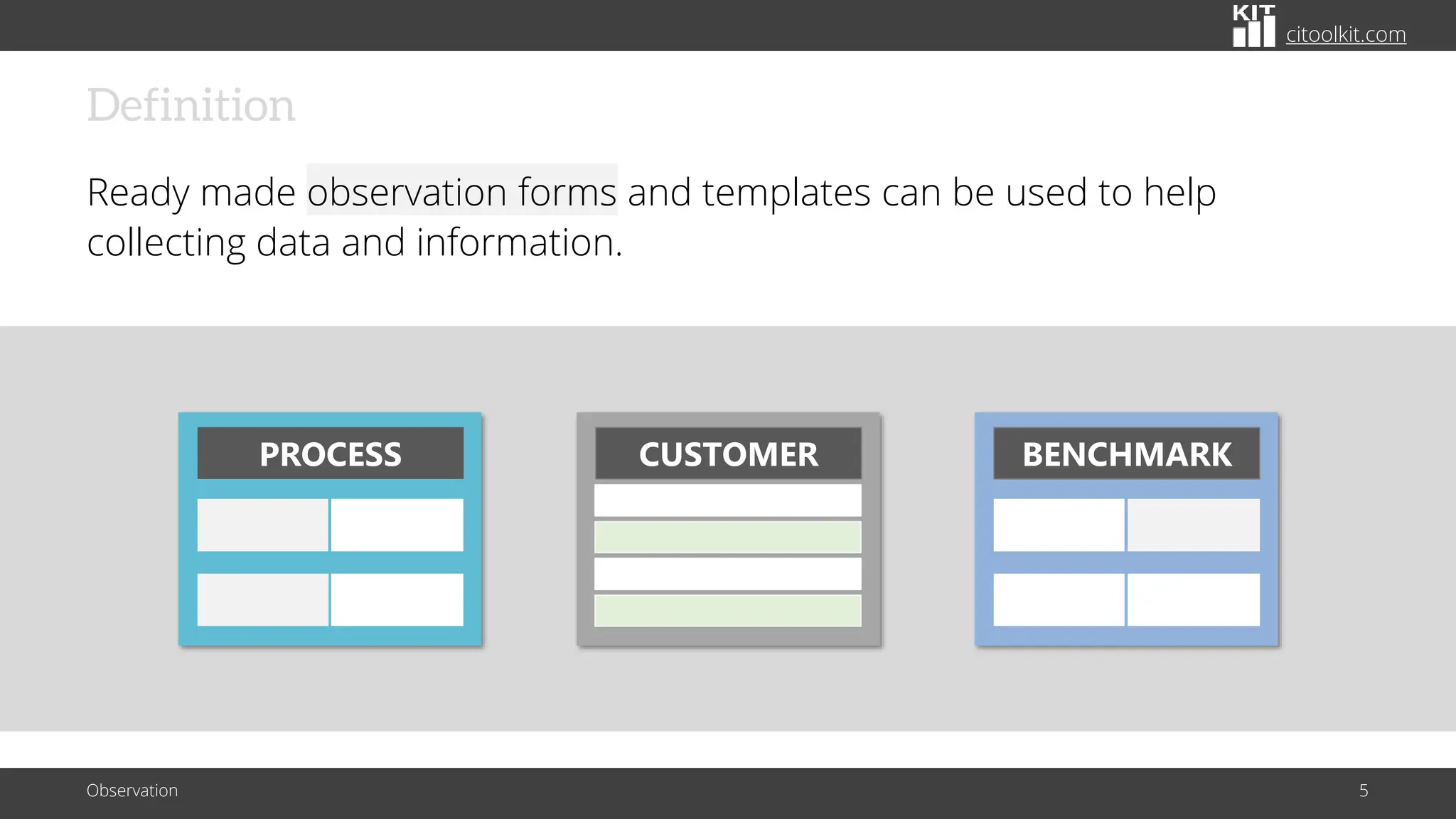 KIT citoolkit.com

Definition

Ready made observation forms and templates can be used to help collecting data and information.

PROCESS

CUSTOMER

BENCHMARK

Observation

5